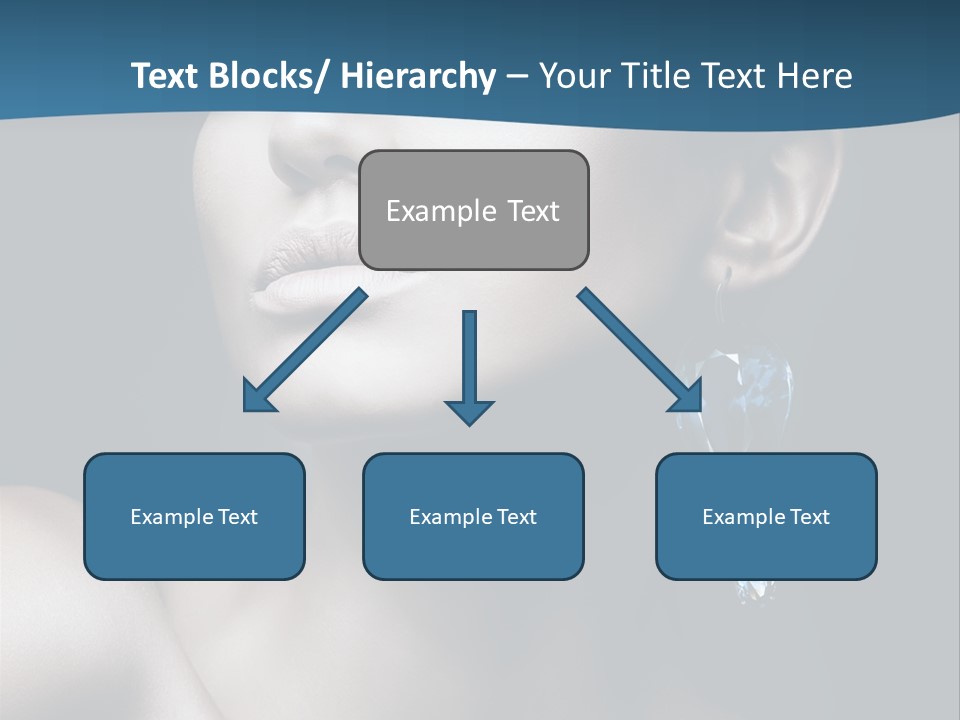 Text Blocks/ Hierarchy – Your Title Text Here

Example Text

Example Text

Example Text

Example Text